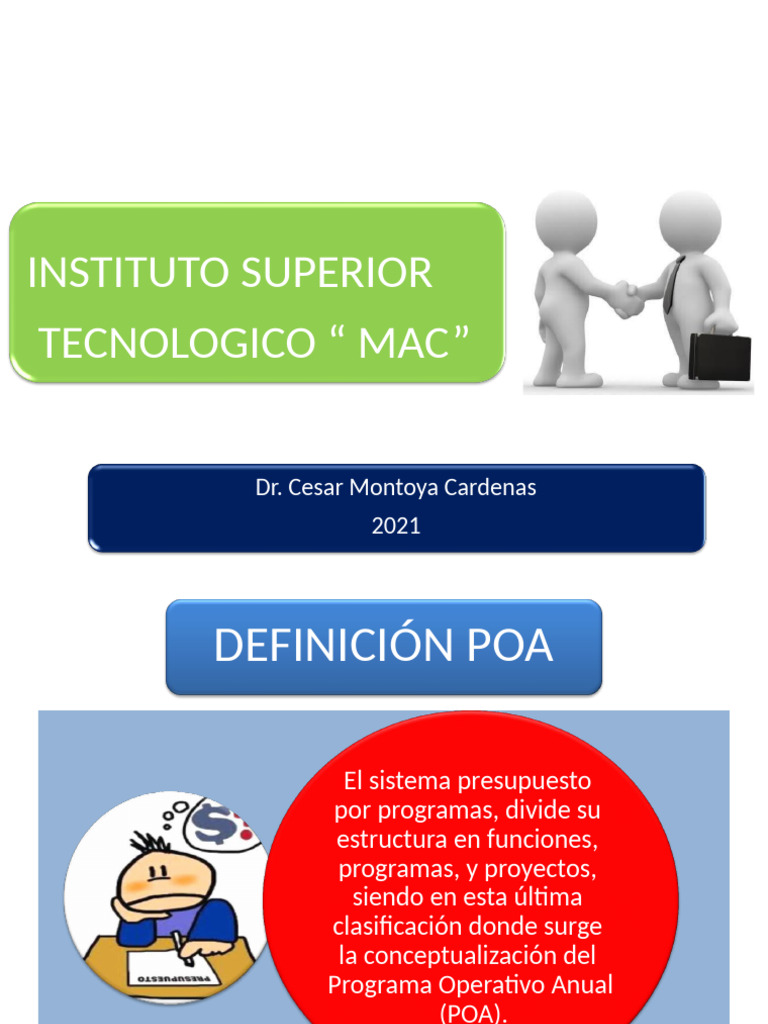 INSTITUTO SUPERIOR TECNOLOGICO “ MAC”

Dr. Cesar Montoya Cardenas

2021

DEFINICIÓN POA

PRESUPUESTO

El sistema presupuesto por programas, divide su estructura en funciones, programas, y proyectos, siendo en esta última clasificación donde surge la conceptualización del Programa Operativo Anual (POA).